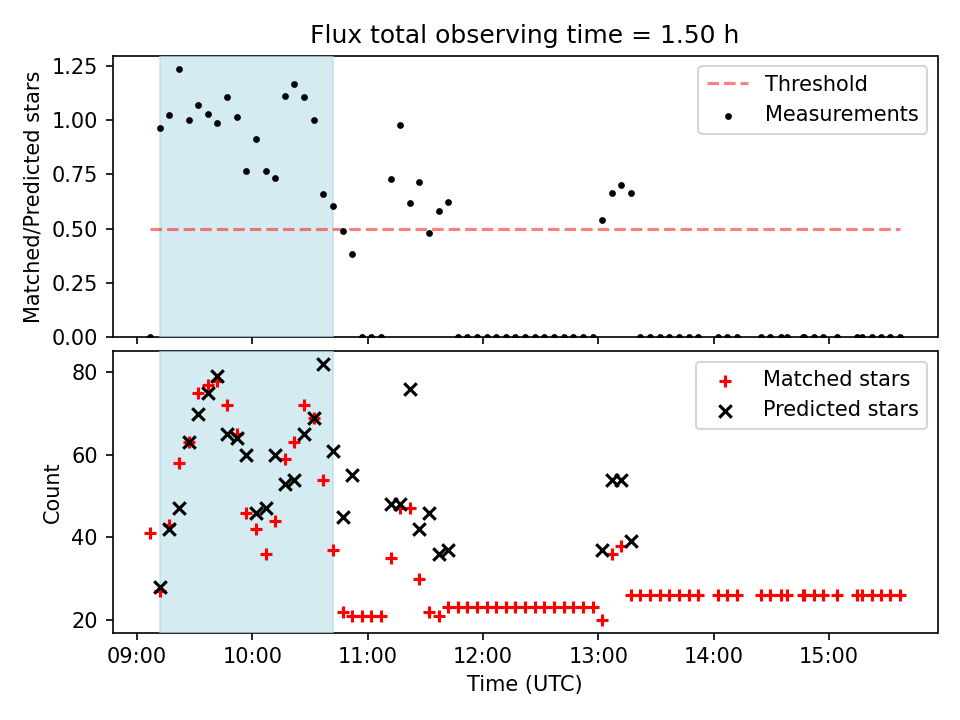 Flux total observing time = 1.50 h

Matched/Predicted stars

1.25
1.00
0.75
0.50
0.25
0.00

Threshold
Measurements

Count

80
60
40
20

Matched stars
Predicted stars

09:00
10:00
11:00
12:00
13:00
14:00
15:00

Time (UTC)